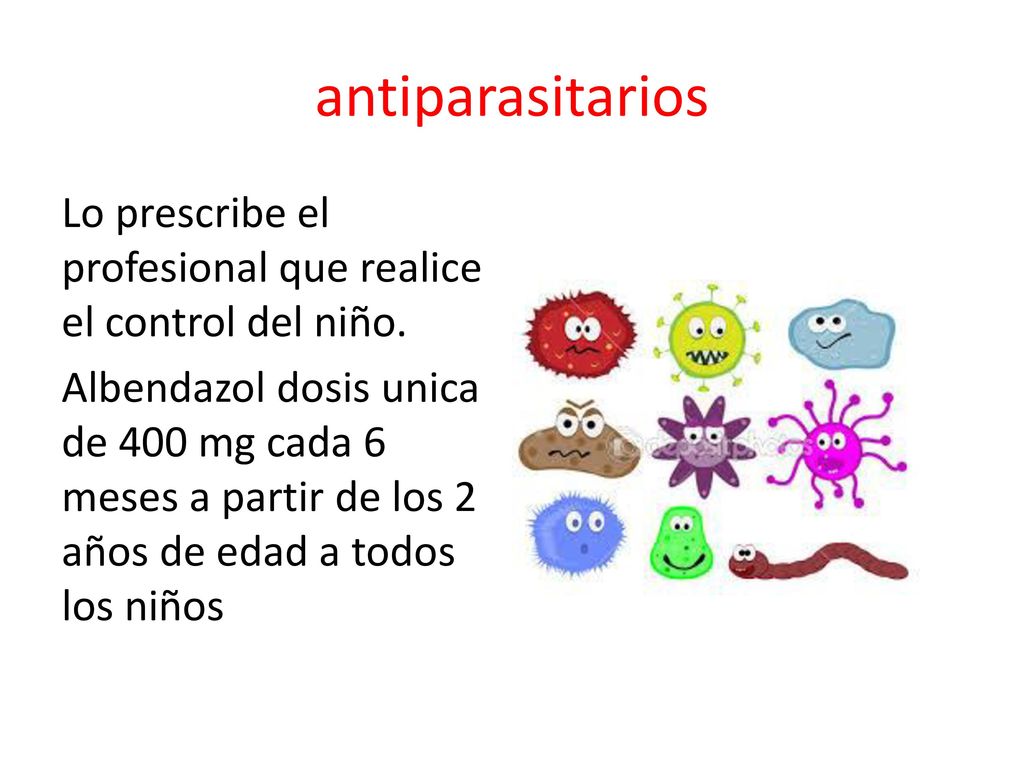 antiparasitarios

Lo prescribe el profesional que realice el control del niño.

Albendazol dosis unica de 400 mg cada 6 meses a partir de los 2 años de edad a todos los niños

depositphotos